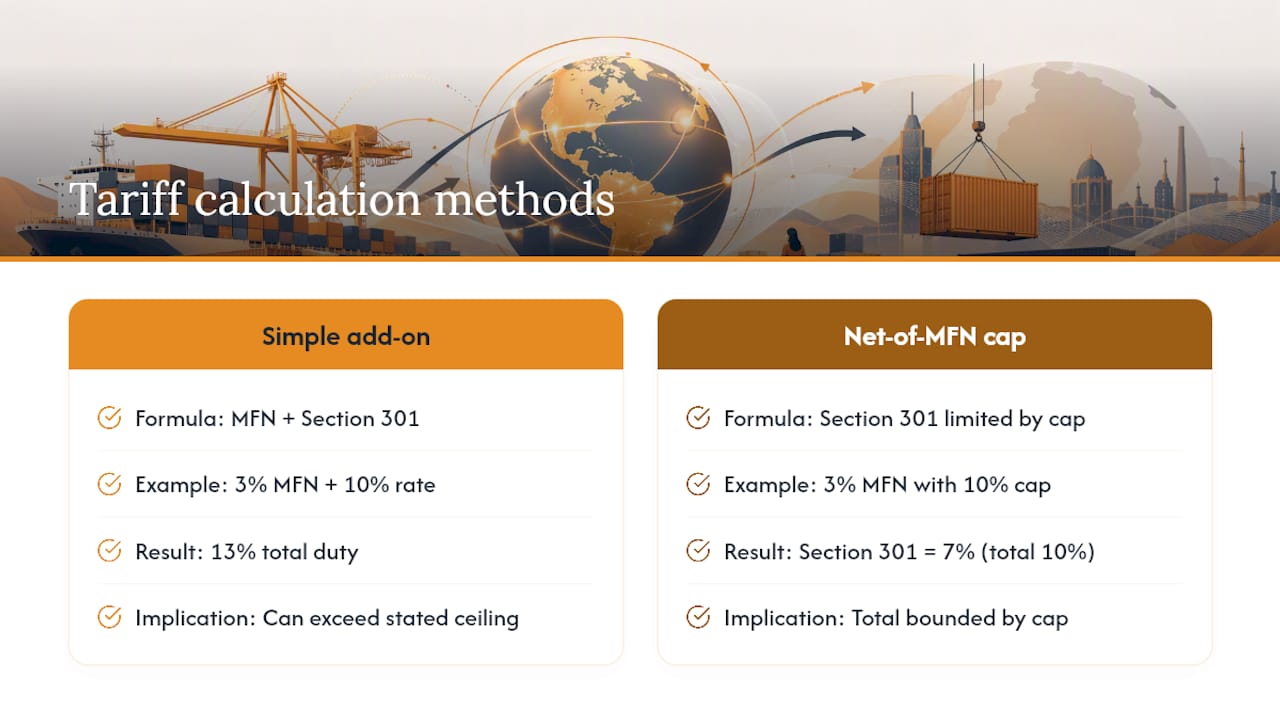 Tariff calculation methods

Simple add-on

Formula: MFN + Section 301

Example: 3% MFN + 10% rate

Result: 13% total duty

Implication: Can exceed stated ceiling

Net-of-MFN cap

Formula: Section 301 limited by cap

Example: 3% MFN with 10% cap

Result: Section 301 = 7% (total 10%)

Implication: Total bounded by cap